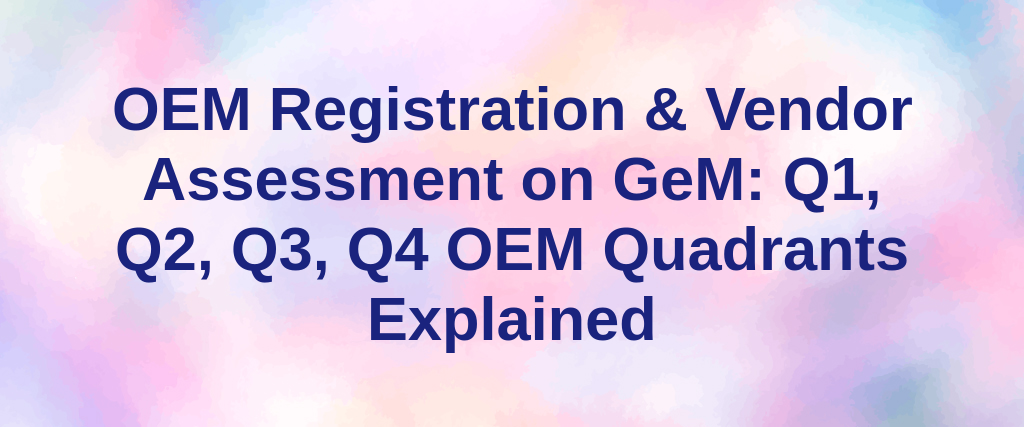 OEM Registration & Vendor Assessment on GeM: Q1, Q2, Q3, Q4 OEM Quadrants Explained